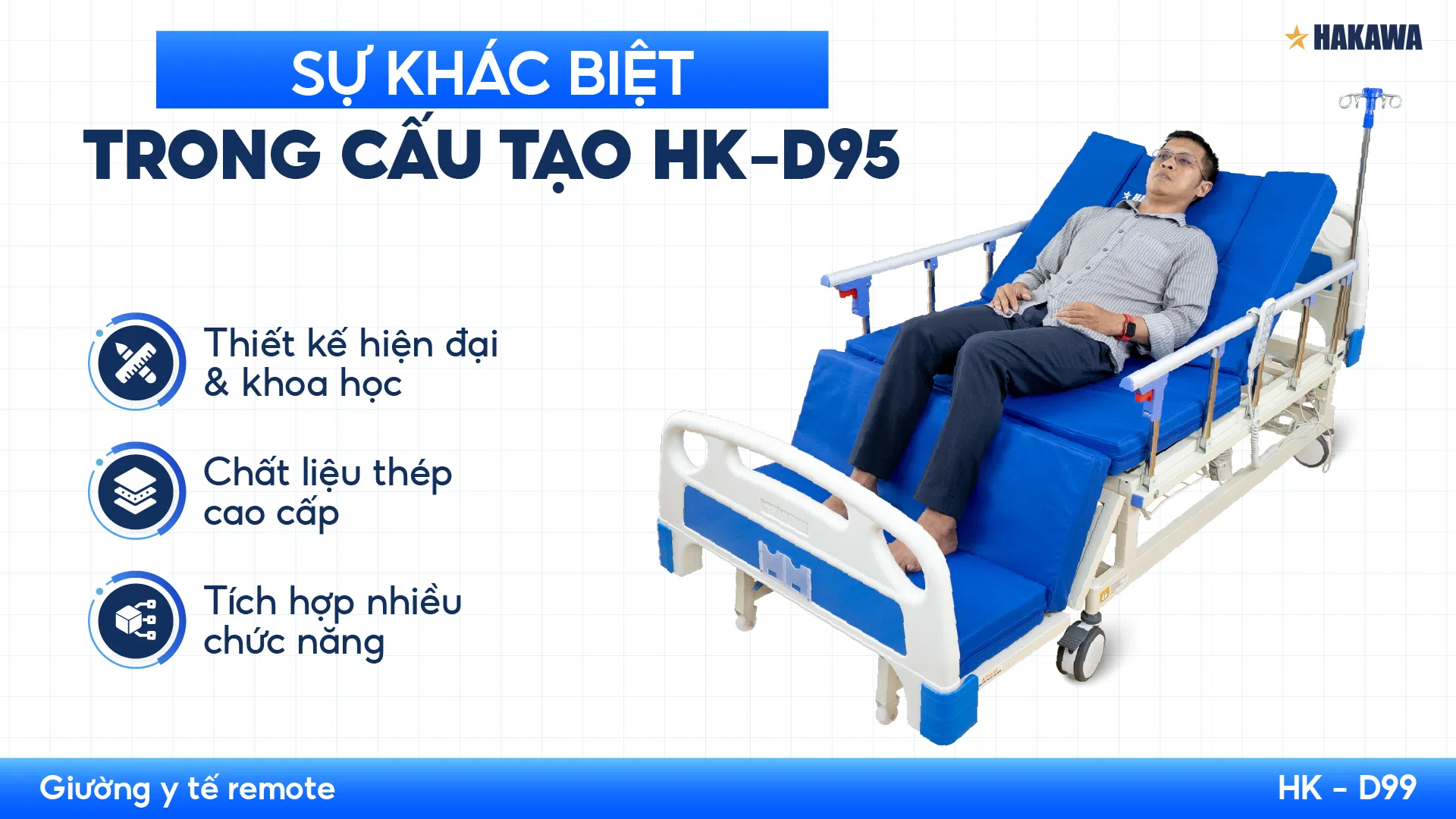 HAKAWA

SỰ KHÁC BIỆT
TRONG CẤU TẠO HK-D95

Thiết kế hiện đại & khoa học

Chất liệu thép cao cấp

Tích hợp nhiều chức năng

Giường y tế remote

HK - D99